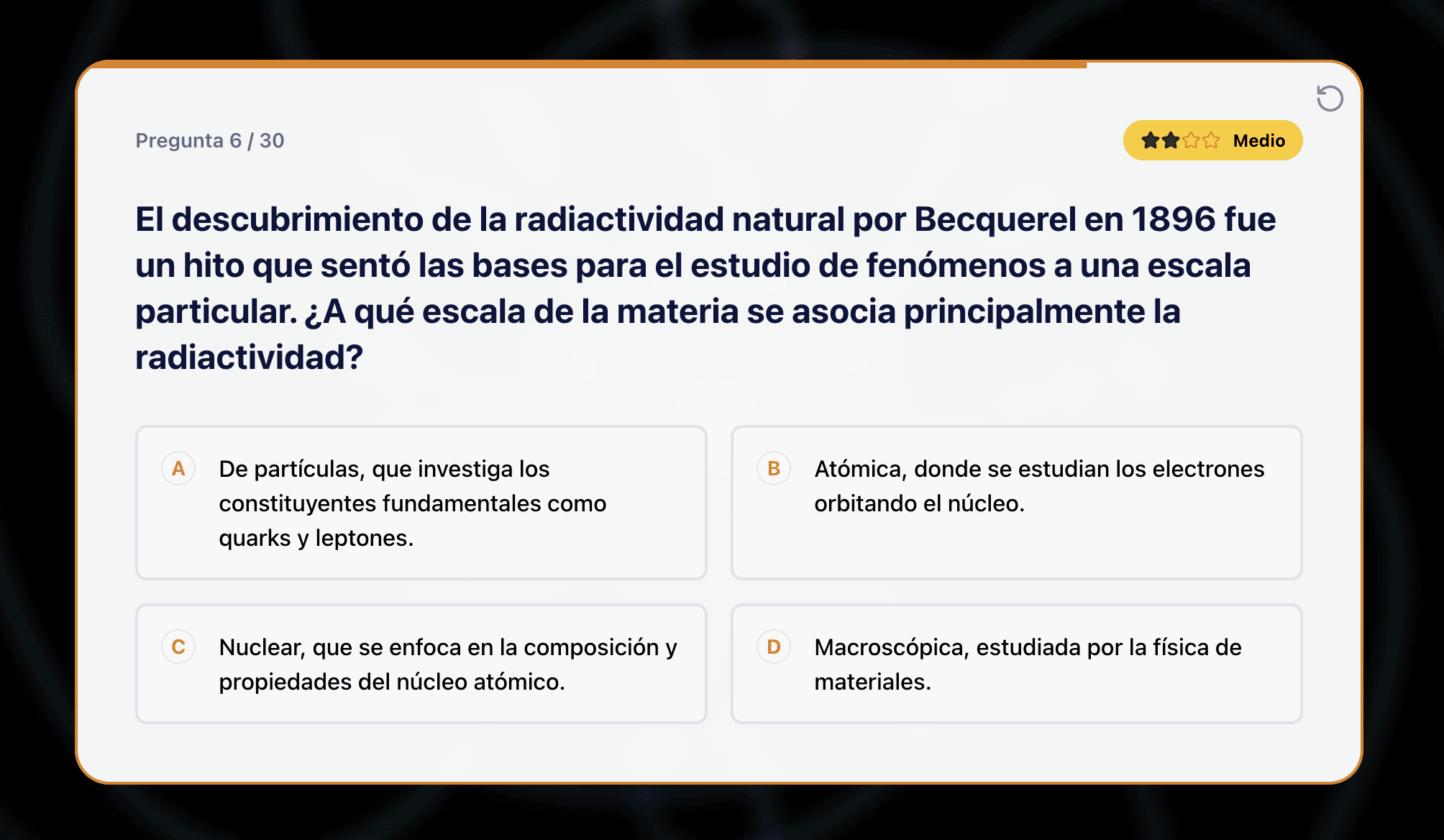 Pregunta 6 / 30

Medio

El descubrimiento de la radiactividad natural por Becquerel en 1896 fue un hito que sentó las bases para el estudio de fenómenos a una escala particular. ¿A qué escala de la materia se asocia principalmente la radiactividad?

A De partículas, que investiga los constituyentes fundamentales como quarks y leptones.

B Atómica, donde se estudian los electrones orbitando el núcleo.

C Nuclear, que se enfoca en la composición y propiedades del núcleo atómico.

D Macroscópica, estudiada por la física de materiales.